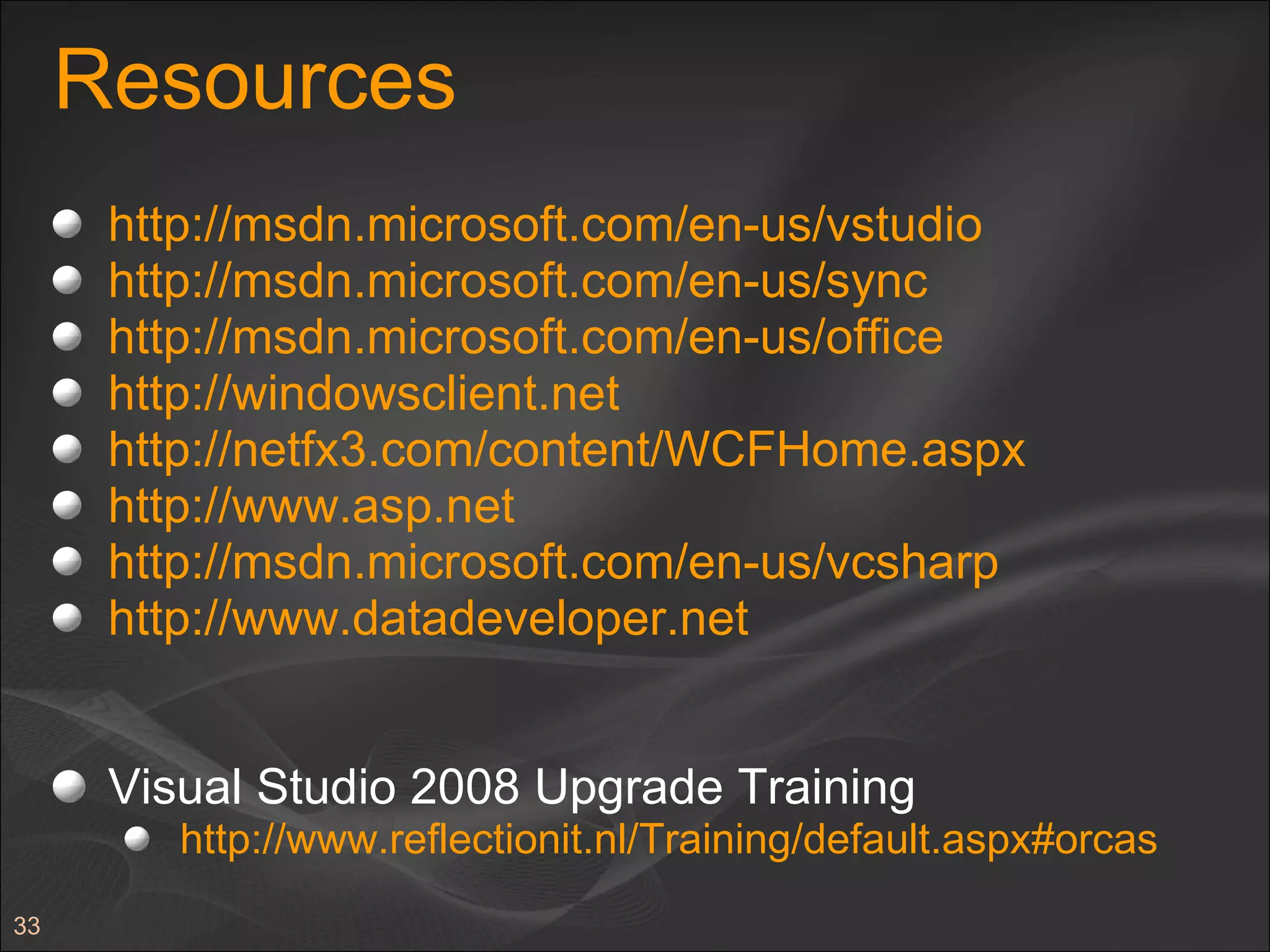 Resources

http://msdn.microsoft.com/en-us/vstudio
http://msdn.microsoft.com/en-us/sync
http://msdn.microsoft.com/en-us/office
http://windowsclient.net
http://netfx3.com/content/WCFHome.aspx
http://www.asp.net
http://msdn.microsoft.com/en-us/vcsharp
http://www.datadeveloper.net

Visual Studio 2008 Upgrade Training
http://www.reflectionit.nl/Training/default.aspx#orcas

33